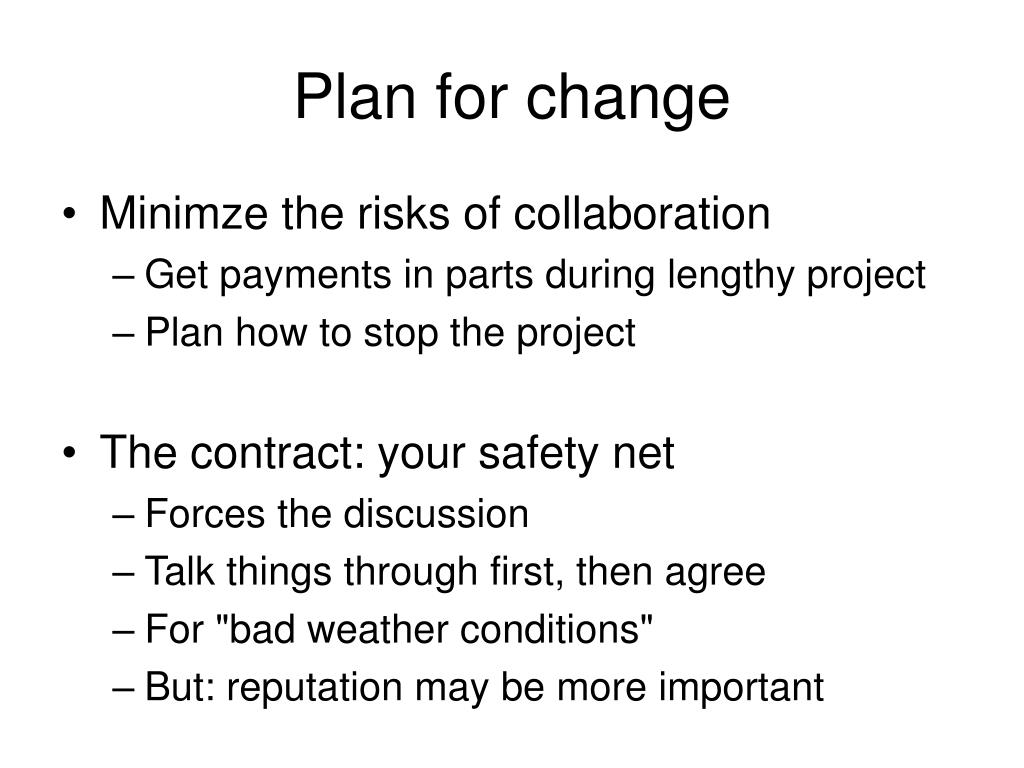 Plan for change

• Minimze the risks of collaboration
  – Get payments in parts during lengthy project
  – Plan how to stop the project

• The contract: your safety net
  – Forces the discussion
  – Talk things through first, then agree
  – For "bad weather conditions"
  – But: reputation may be more important